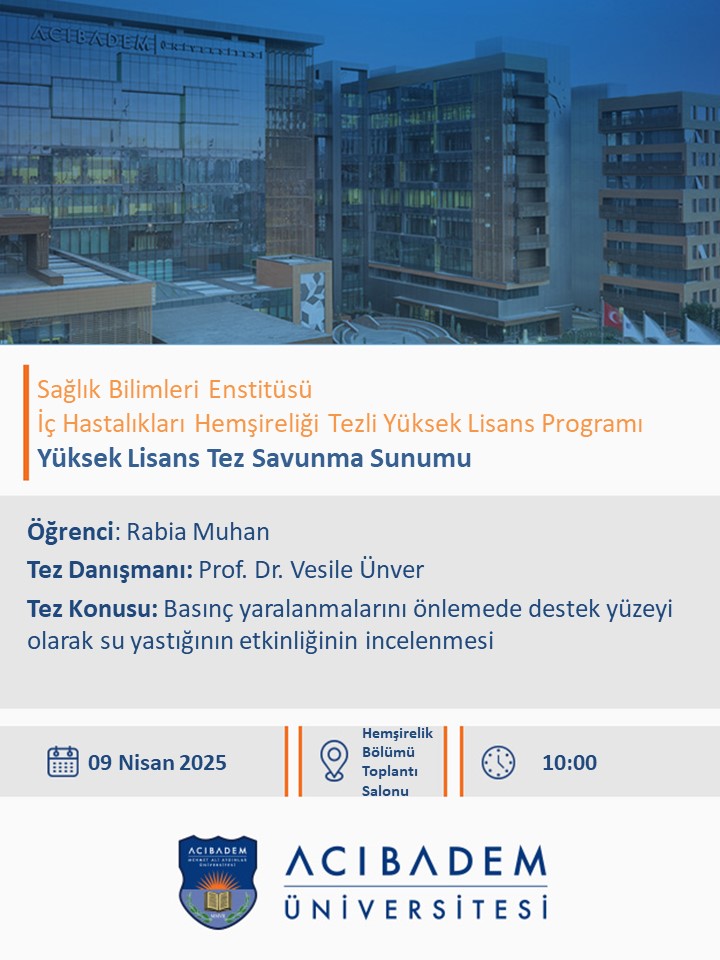 ACIBADEM

Sağlık Bilimleri Enstitüsü
İç Hastalıkları Hemşireliği Tezli Yüksek Lisans Programı
Yüksek Lisans Tez Savunma Sunumu

Öğrenci: Rabia Muhan
Tez Danışmanı: Prof. Dr. Vesile Ünver
Tez Konusu: Basınç yaralanmalarını önlemede destek yüzeyi olarak su yastığının etkinliğinin incelenmesi

09 Nisan 2025

Hemşirelik Bölümü Toplantı Salonu

10:00

ACIBADEM MEHMET ALİ AYDINLAR ÜNİVERSİTESİ

ACIBADEM ÜNİVERSİTESİ